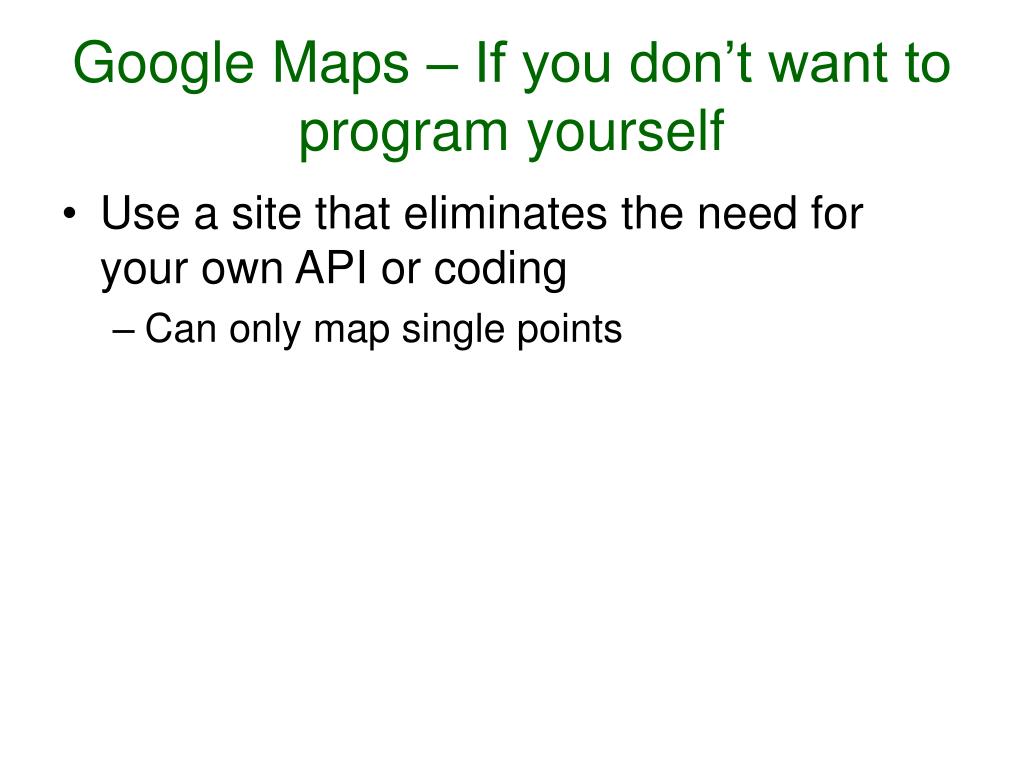 Google Maps – If you don’t want to program yourself

• Use a site that eliminates the need for your own API or coding

– Can only map single points